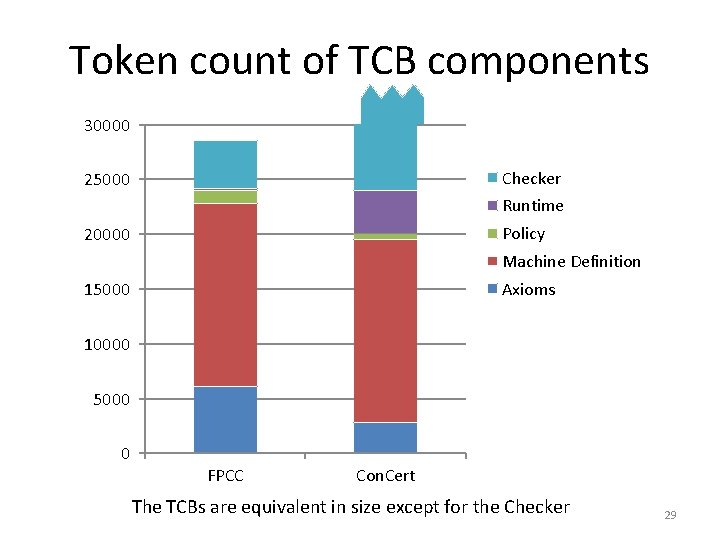 Token count of TCB components

30000
25000
20000
15000
10000
5000
0

FPCC
ConCert

Checker
Runtime
Policy
Machine Definition
Axioms

The TCBs are equivalent in size except for the Checker

29